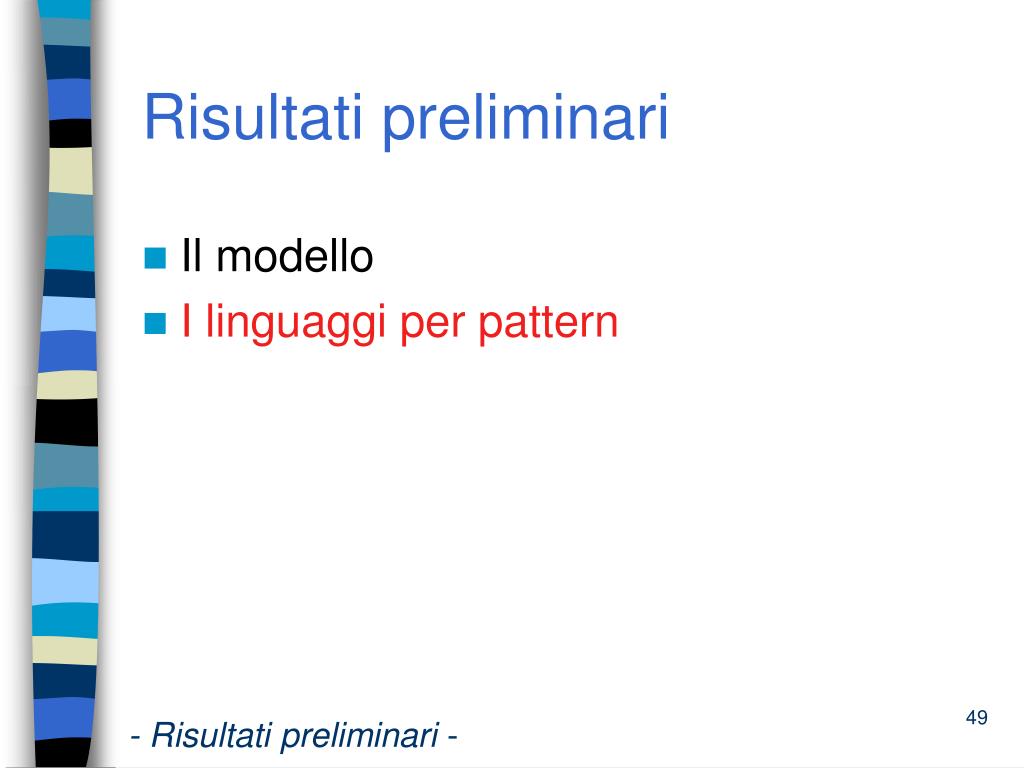 Risultati preliminari

Il modello
I linguaggi per pattern

- Risultati preliminari -

49